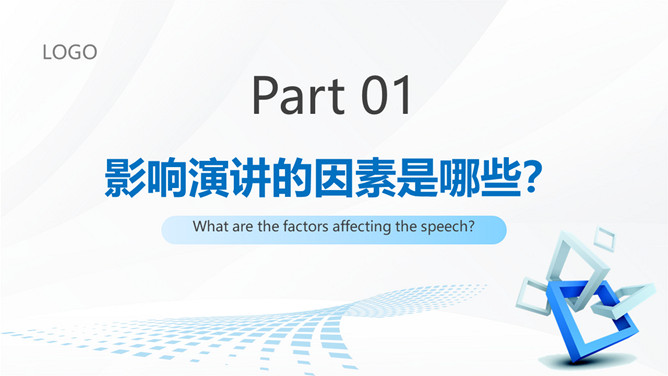 LOGO

Part 01

影响演讲的因素是哪些？

What are the factors affecting the speech?